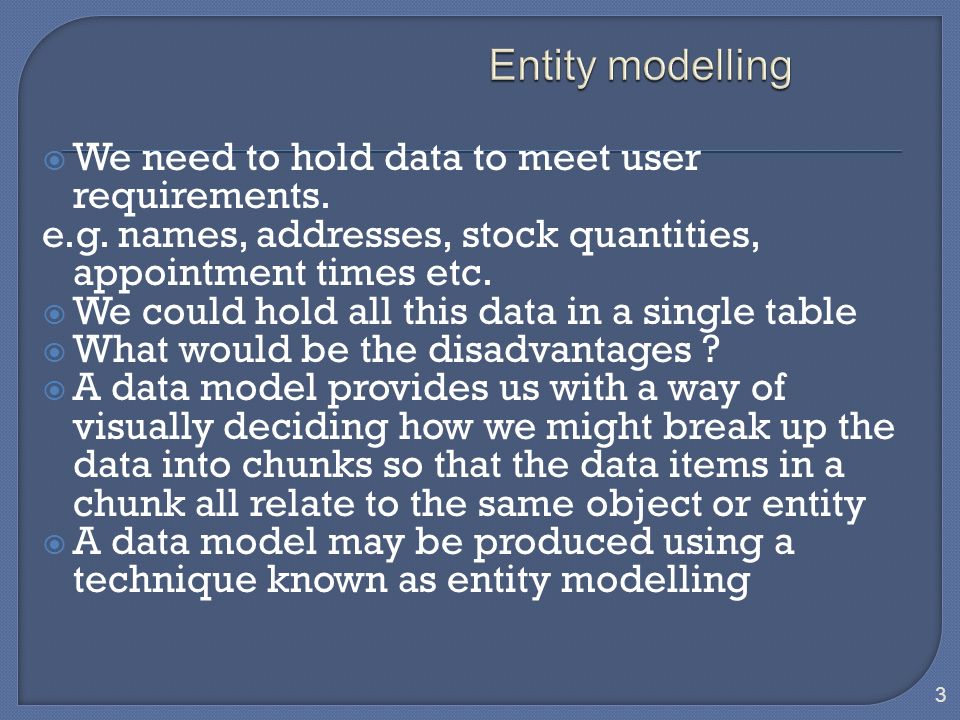 Entity modelling

We need to hold data to meet user requirements.

e.g. names, addresses, stock quantities, appointment times etc.

We could hold all this data in a single table

What would be the disadvantages ?

A data model provides us with a way of visually deciding how we might break up the data into chunks so that the data items in a chunk all relate to the same object or entity

A data model may be produced using a technique known as entity modelling

3